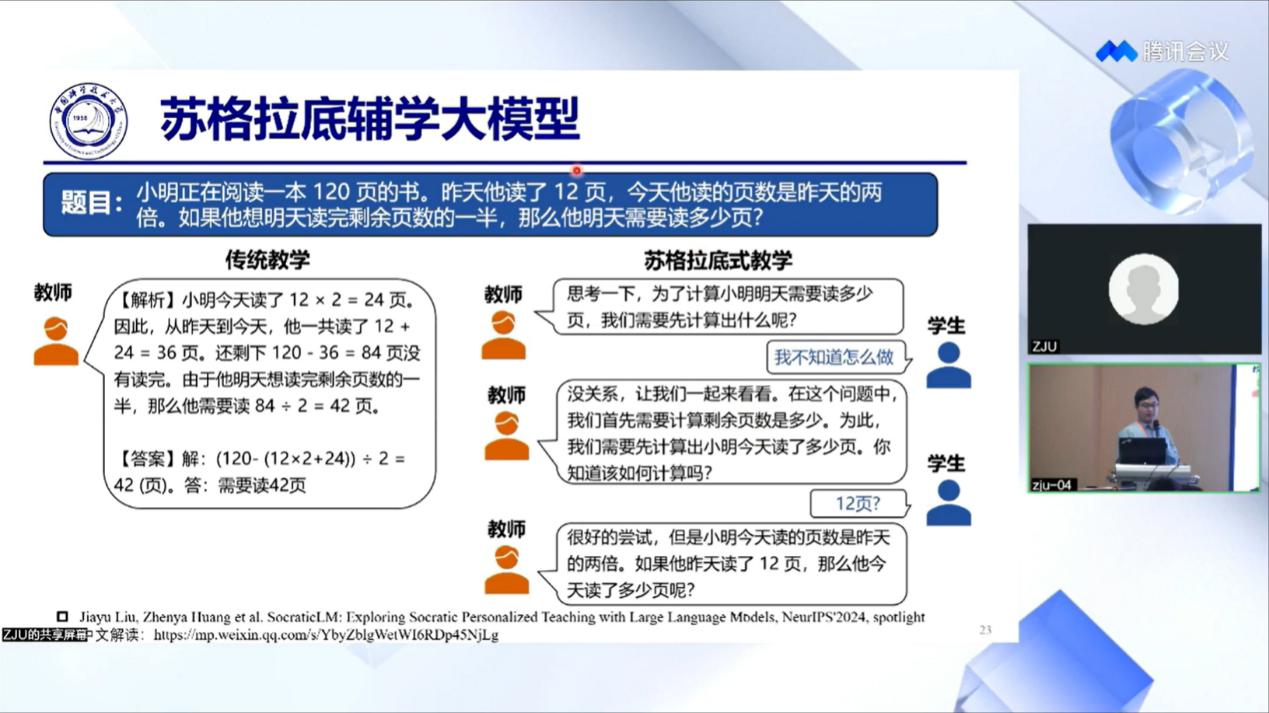 腾讯会议

苏格拉底辅学大模型

题目：小明正在阅读一本 120 页的书。昨天他读了 12 页，今天他读的页数是昨天的两倍。如果他想明天读完剩余页数的一半，那么他明天需要读多少页？

传统教学

教师

【解析】小明今天读了 12 × 2 = 24 页。因此，从昨天到今天，他一共读了 12 + 24 = 36 页。还剩下 120 - 36 = 84 页没有读完。由于他明天想读完剩余页数的一半，那么他需要读 84 ÷ 2 = 42 页。

【答案】解：(120- (12×2+24)) ÷ 2 = 42 (页)。答：需要读42页

苏格拉底式教学

教师

思考一下，为了计算小明明天需要读多少页，我们需要先计算出什么呢？

学生

我不知道怎么做

教师

没关系，让我们一起来看看。在这个问题中，我们首先需要计算剩余页数是多少。为此，我们需要先计算出小明今天读了多少页。你知道该如何计算吗？

学生

12页?

教师

很好的尝试，但是小明今天读的页数是昨天的两倍。如果他昨天读了 12 页，那么他今天读了多少页呢？

Jiayu Liu, Zhenya Huang et al. SocraticLM: Exploring Socratic Personalized Teaching with Large Language Models, NeurIPS'2024, spotlight

ZJU的共享屏幕 中文解读：https://mp.weixin.qq.com/s/YbyZblgWetWI6RDp45NjLg

23

ZJU

zju-04